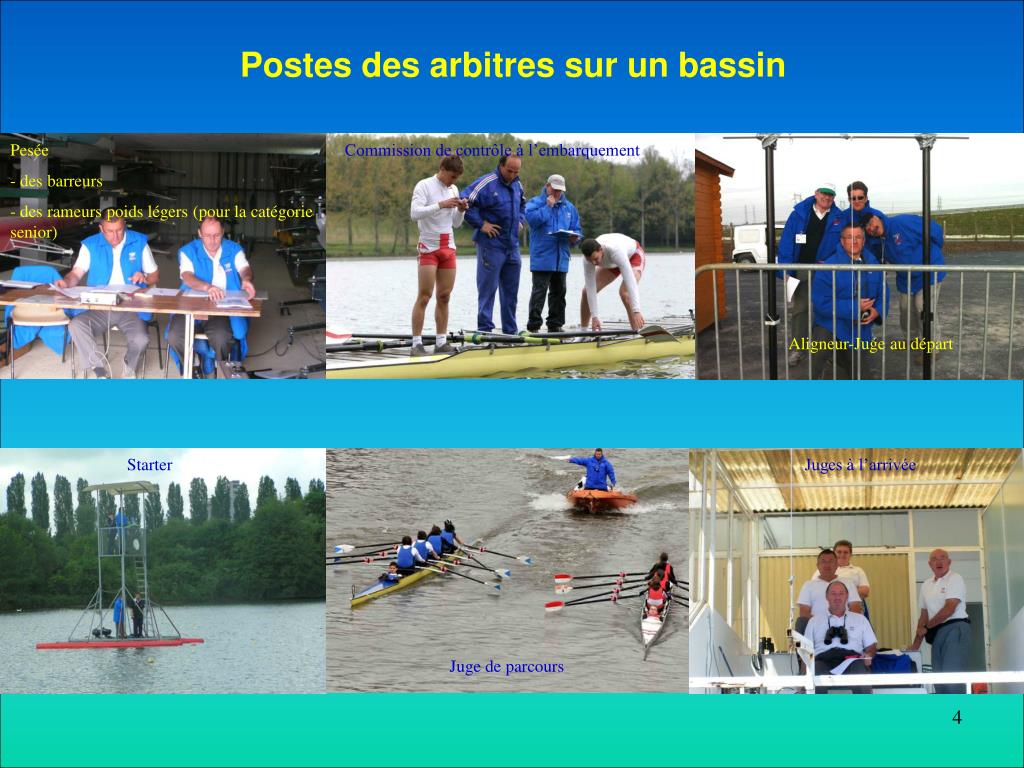 Postes des arbitres sur un bassin

Pesée

- des barreurs

- des rameurs poids légers (pour la catégorie senior)

Commission de contrôle à l'embarquement

Aligneur-Juge au départ

Starter

Juge de parcours

Juges à l'arrivée

4